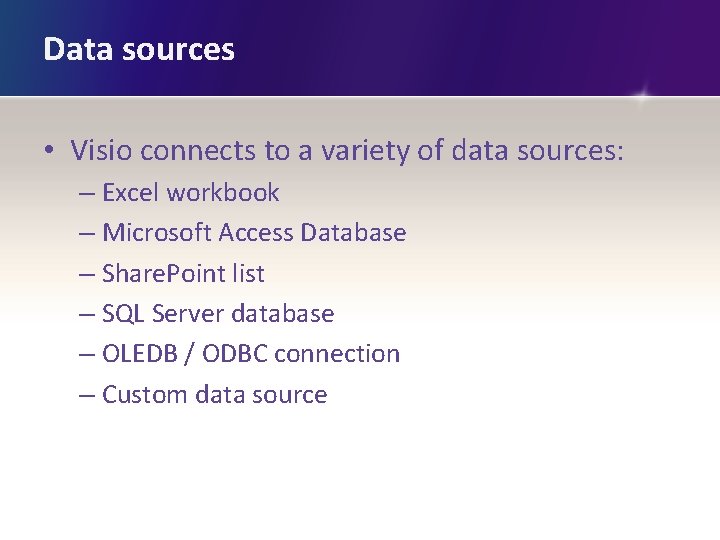 Data sources

• Visio connects to a variety of data sources:
– Excel workbook
– Microsoft Access Database
– SharePoint list
– SQL Server database
– OLEDB / ODBC connection
– Custom data source